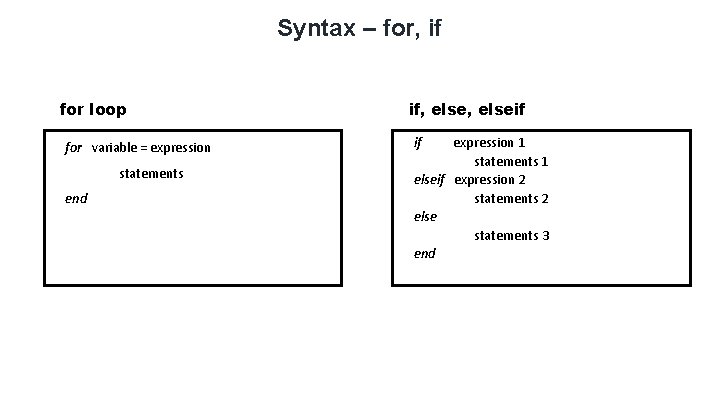 Syntax – for, if

for loop

for variable = expression
statements
end

if, else, elseif

if expression 1
statements 1
elseif expression 2
statements 2
else
statements 3
end